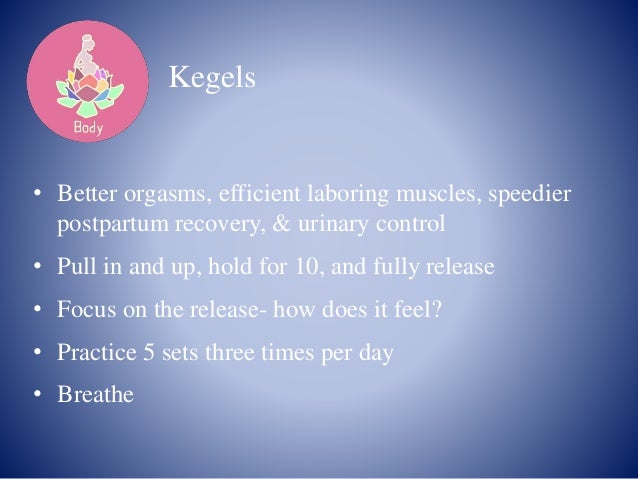 Body

Kegels

• Better orgasms, efficient laboring muscles, speedier postpartum recovery, & urinary control

• Pull in and up, hold for 10, and fully release

• Focus on the release- how does it feel?

• Practice 5 sets three times per day

• Breathe